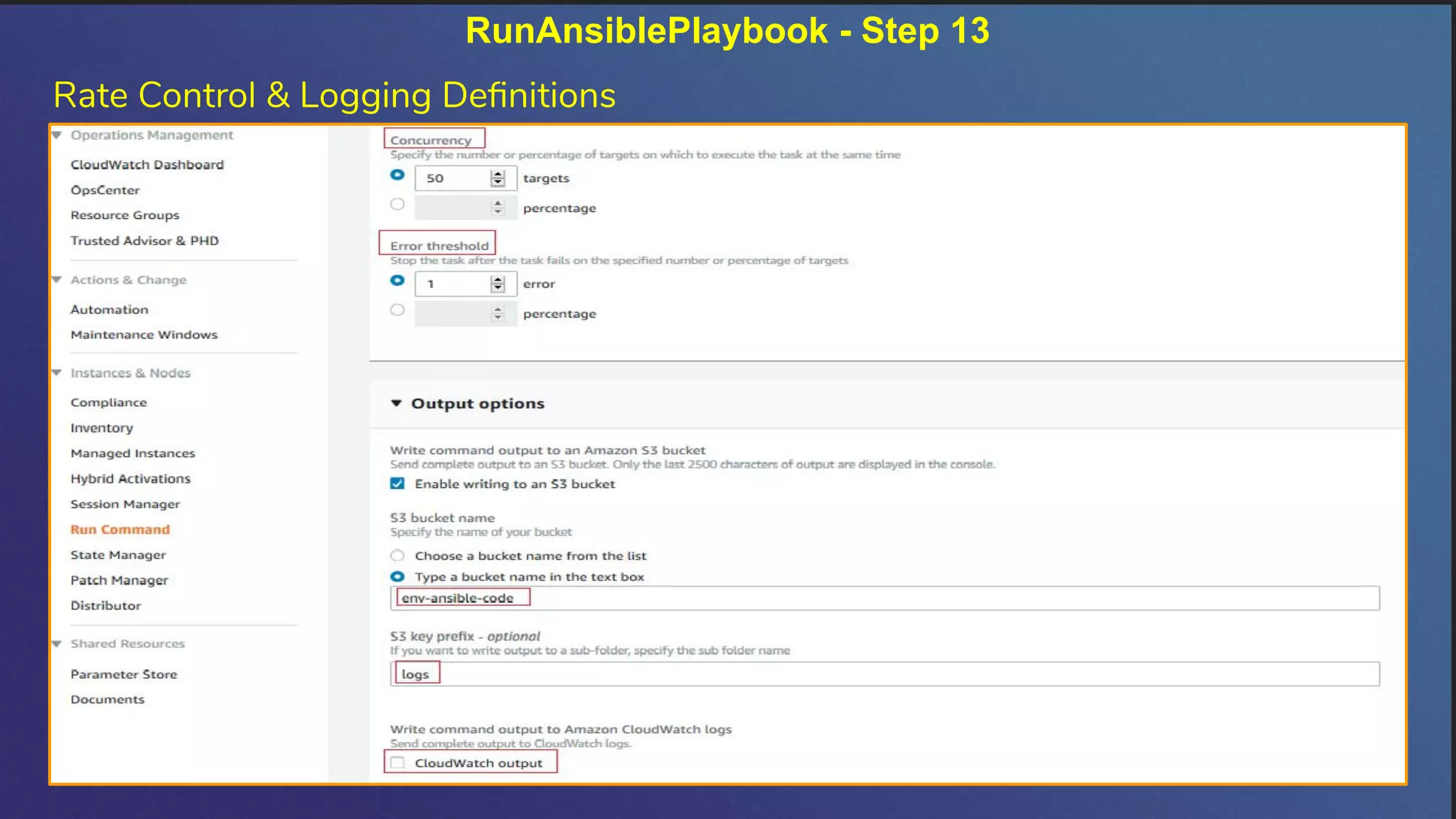 RunAnsiblePlaybook - Step 13

Rate Control & Logging Definitions

Operations Management

CloudWatch Dashboard

OpsCenter

Resource Groups

Trusted Advisor & PHD

Actions & Change

Automation

Maintenance Windows

Instances & Nodes

Compliance

Inventory

Managed Instances

Hybrid Activations

Session Manager

Run Command

State Manager

Patch Manager

Distributor

Shared Resources

Parameter Store

Documents

Concurrency
Specify the number or percentage of targets on which to execute the task at the same time

50 targets

percentage

Error threshold
Stop the task after the task fails on the specified number or percentage of targets

1 error

percentage

Output options

Write command output to an Amazon S3 bucket
Send complete output to an S3 bucket. Only the last 2500 characters of output are displayed in the console.

Enable writing to an S3 bucket

S3 bucket name
Specify the name of your bucket

Choose a bucket name from the list

Type a bucket name in the text box

env-ansible-code

S3 key prefix - optional
If you want to write output to a sub-folder, specify the sub folder name

logs

Write command output to Amazon CloudWatch logs
Send complete output to CloudWatch logs.

CloudWatch output